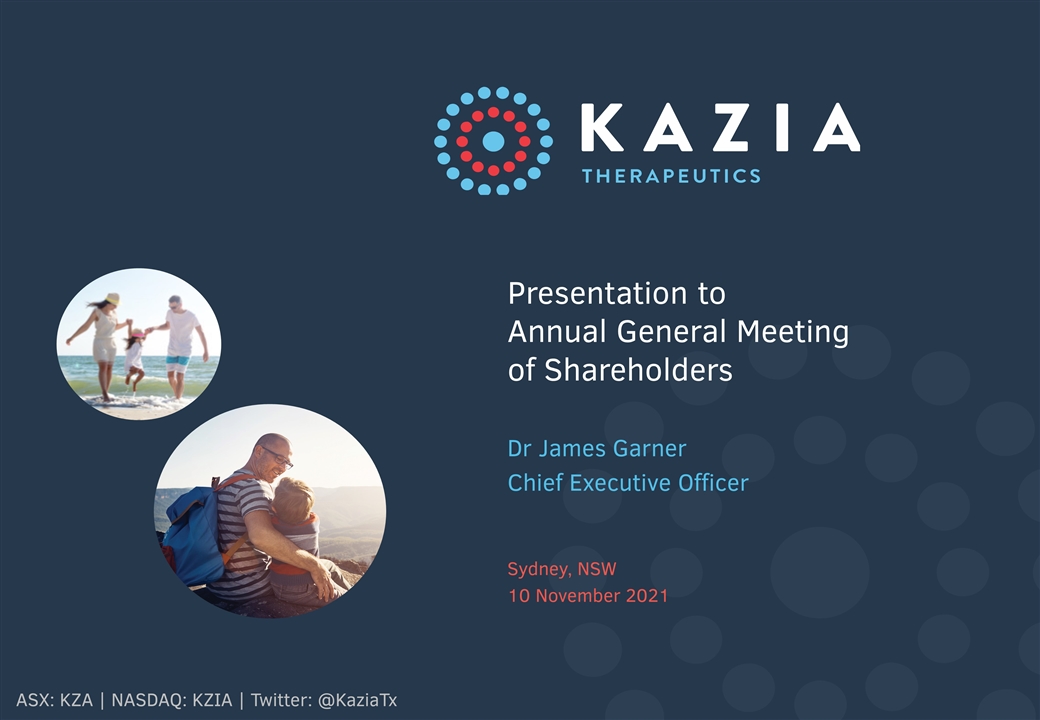 KAZIA
THERAPEUTICS

Presentation to Annual General Meeting of Shareholders

Dr James Garner
Chief Executive Officer

Sydney, NSW
10 November 2021

ASX: KZA | NASDAQ: KZIA | Twitter: @KaziaTx